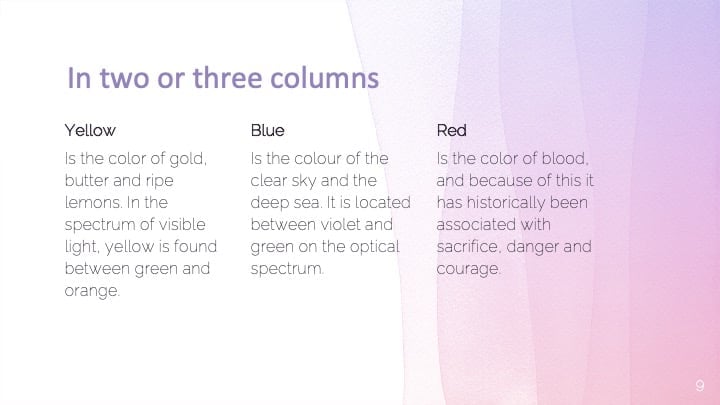 In two or three columns

Yellow

Is the color of gold, butter and ripe lemons. In the spectrum of visible light, yellow is found between green and orange.

Blue

Is the colour of the clear sky and the deep sea. It is located between violet and green on the optical spectrum.

Red

Is the color of blood, and because of this it has historically been associated with sacrifice, danger and courage.

9